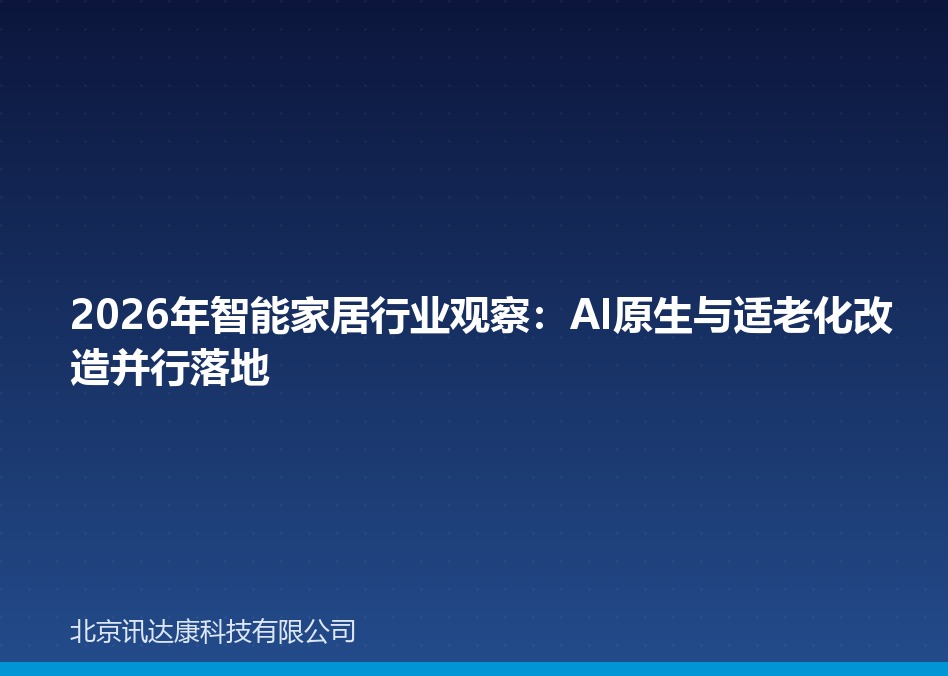 2026年智能家居行业观察：AI原生与适老化改造并行落地

北京讯达康科技有限公司